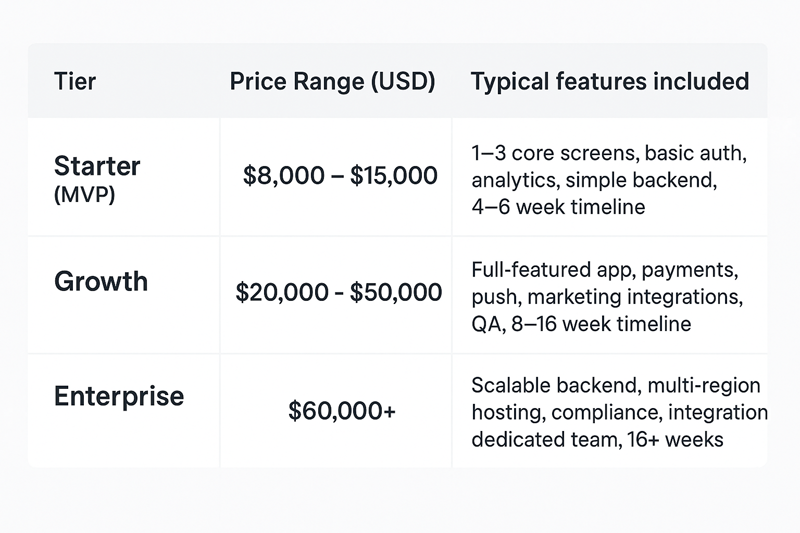 | Tier | Price Range (USD) | Typical features included |
|---|---|---|
| Starter (MVP) | \$8,000 – \$15,000 | 1–3 core screens, basic auth, analytics, simple backend, 4–6 week timeline |
| Growth | \$20,000 - \$50,000 | Full-featured app, payments, push, marketing integrations, QA, 8–16 week timeline |
| Enterprise | \$60,000+ | Scalable backend, multi-region hosting, compliance, integration dedicated team, 16+ weeks |